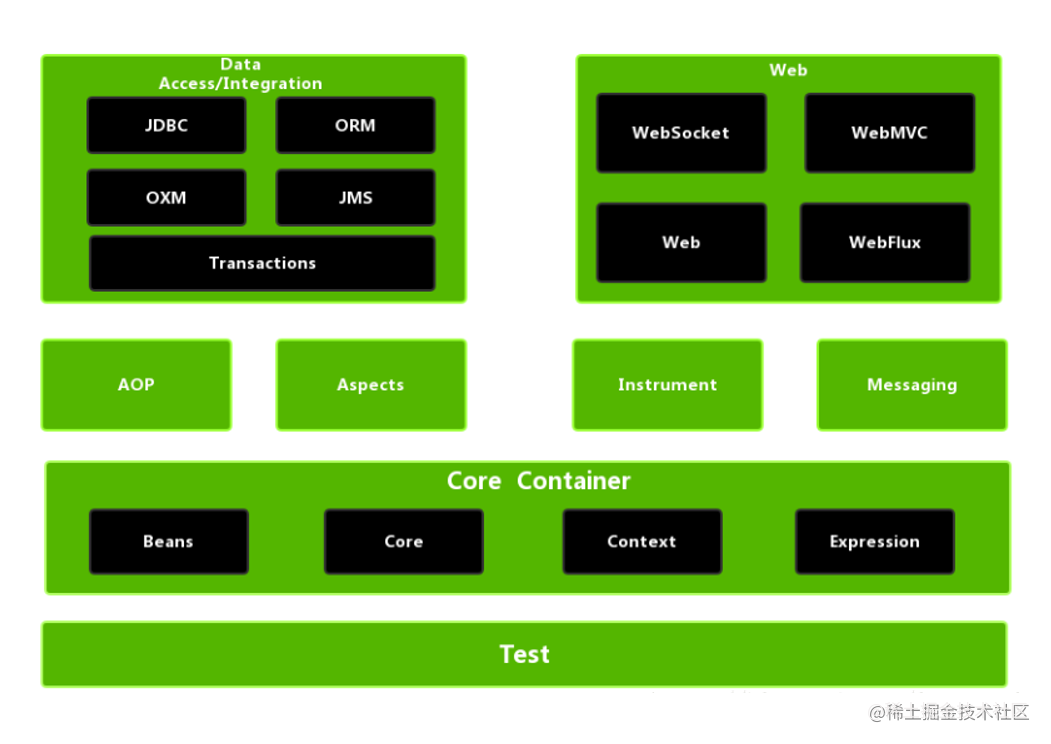 Data Access/Integration

JDBC

ORM

OXM

JMS

Transactions

Web

WebSocket

WebMVC

Web

WebFlux

AOP

Aspects

Instrument

Messaging

Core Container

Beans

Core

Context

Expression

Test

@稀土掘金技术社区